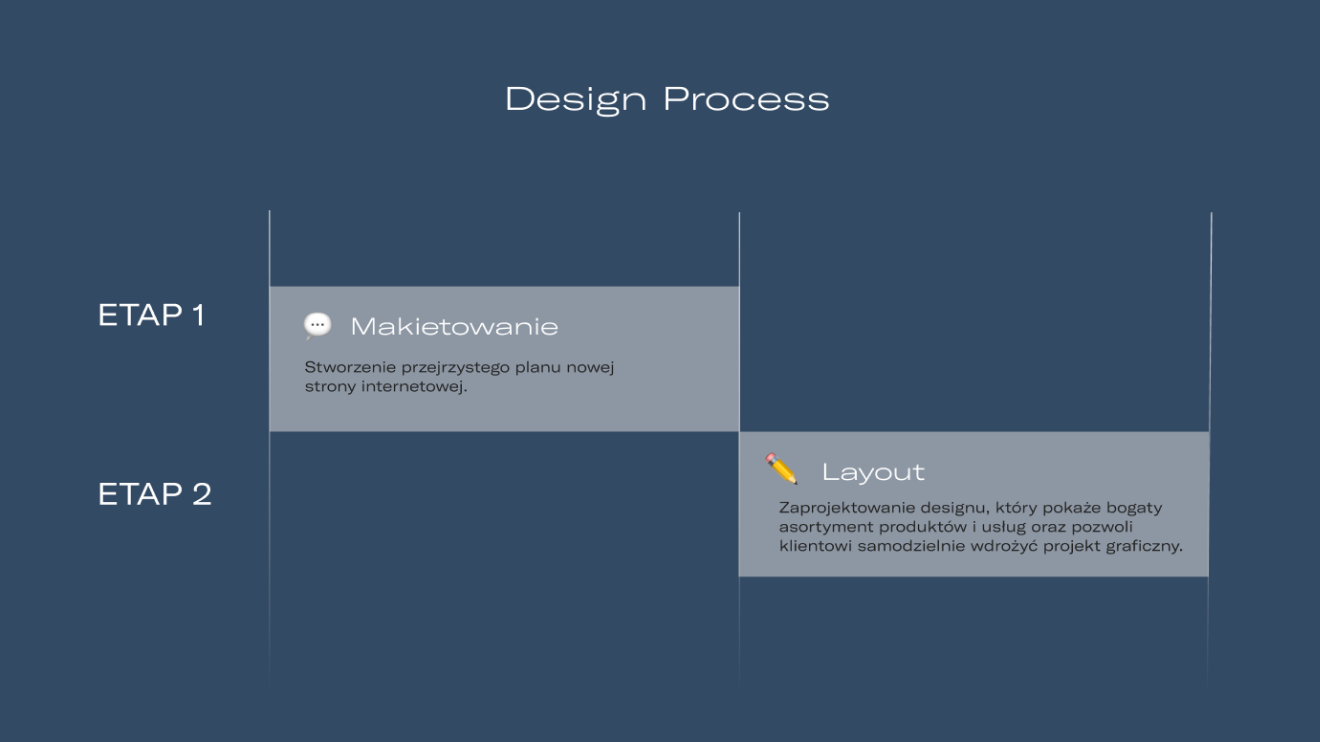 Design Process

ETAP 1

Makietowanie

Stworzenie przejrzystego planu nowej strony internetowej.

ETAP 2

Layout

Zaprojektowanie designu, który pokaże bogaty asortyment produktów i usług oraz pozwoli klientowi samodzielnie wdrożyć projekt graficzny.